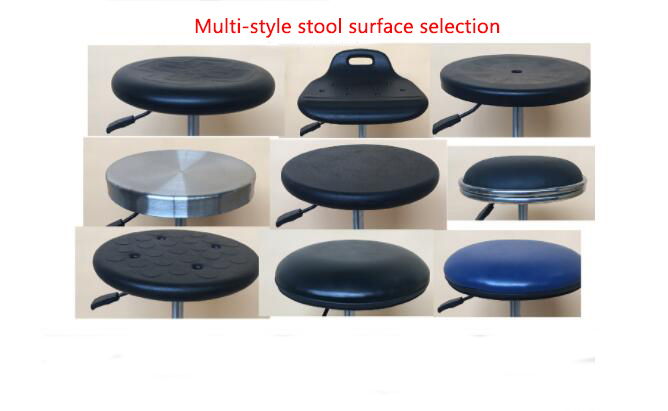 Multi-style stool surface selection